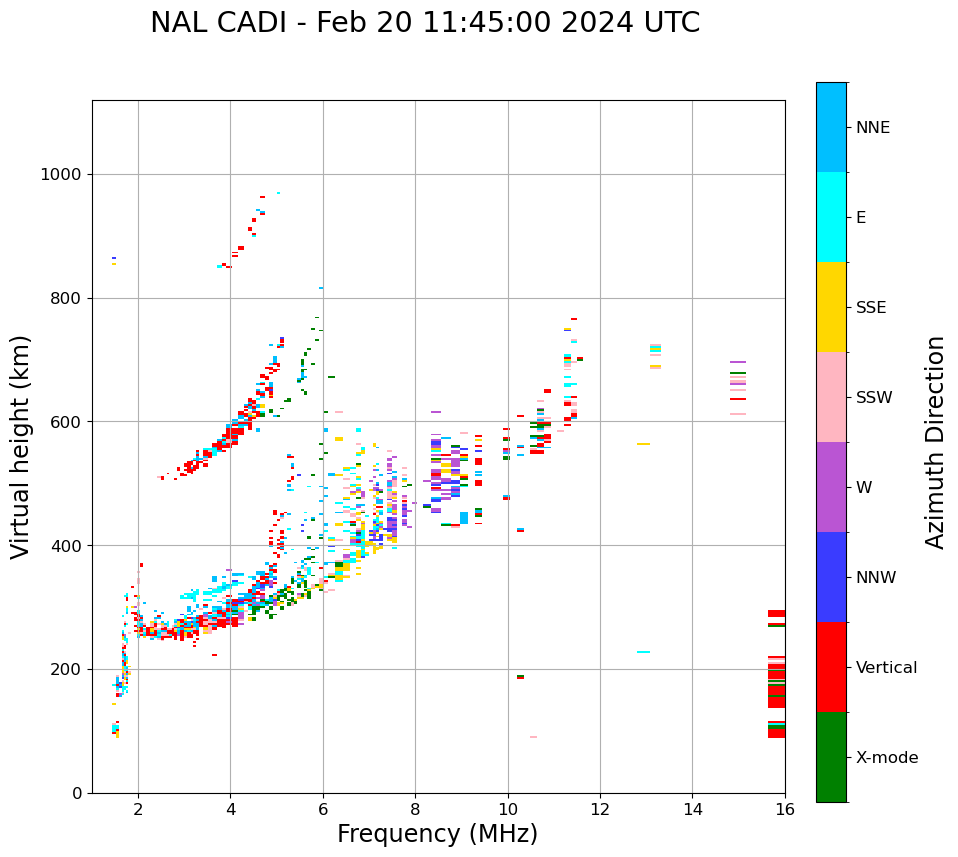 NAL CADI - Feb 20 11:45:00 2024 UTC

Virtual height (km)

1000
800
600
400
200
0

2
4
6
8
10
12
14
16

Frequency (MHz)

NNE
E
SSE
SSW
W
NNW
Vertical
X-mode

Azimuth Direction